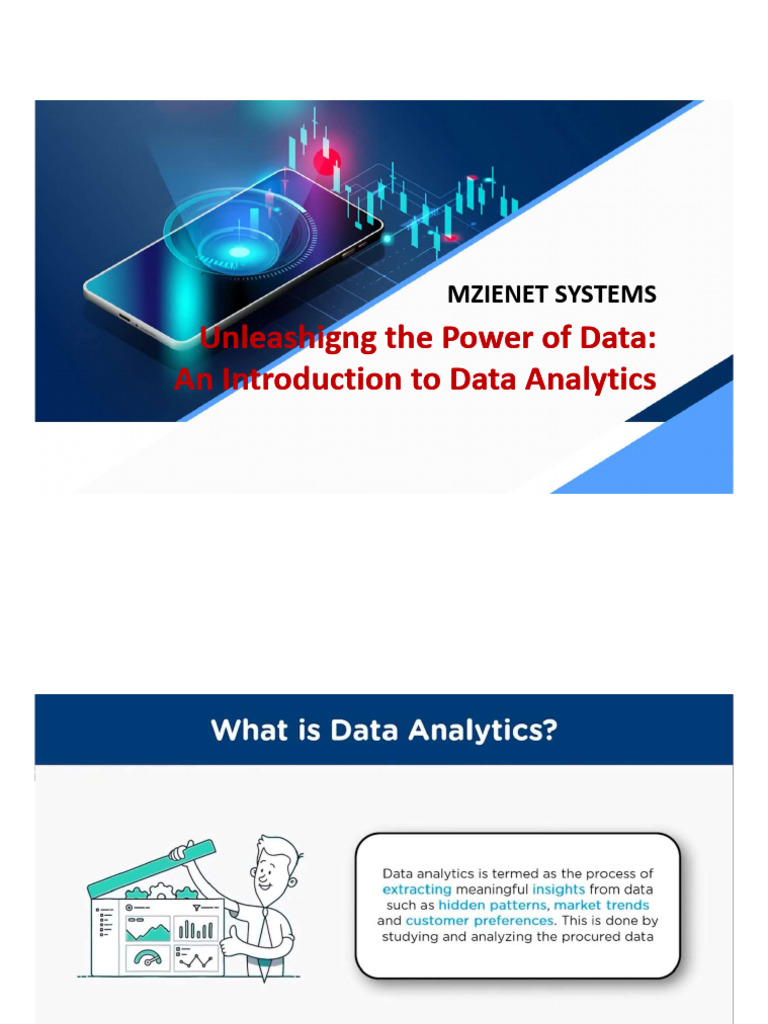 MZIENET SYSTEMS

Unleashigng the Power of Data: An Introduction to Data Analytics

What is Data Analytics?

Data analytics is termed as the process of extracting meaningful insights from data such as hidden patterns, market trends and customer preferences. This is done by studying and analyzing the procured data